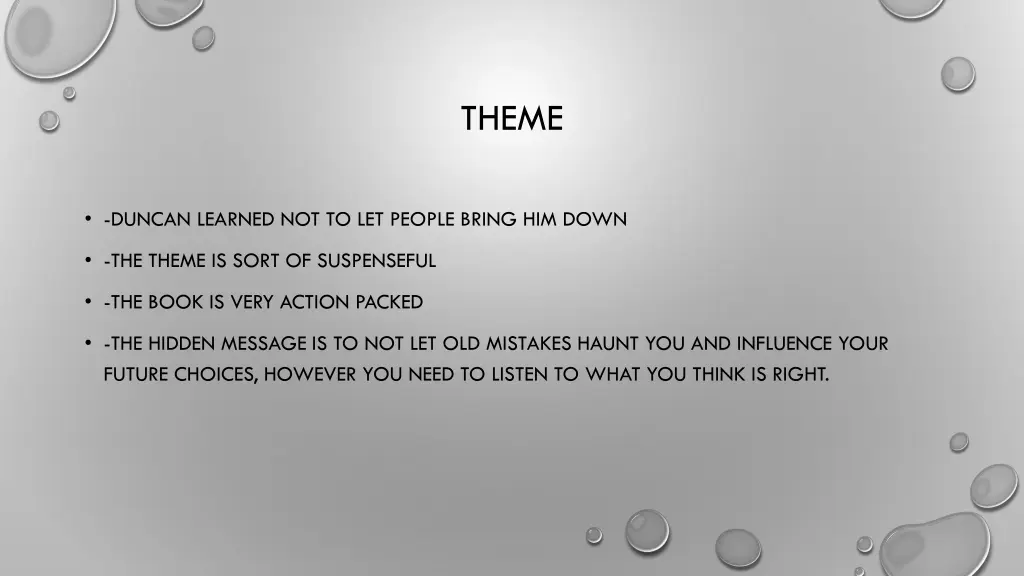 THEME

• -DUNCAN LEARNED NOT TO LET PEOPLE BRING HIM DOWN

• -THE THEME IS SORT OF SUSPENSEFUL

• -THE BOOK IS VERY ACTION PACKED

• -THE HIDDEN MESSAGE IS TO NOT LET OLD MISTAKES HAUNT YOU AND INFLUENCE YOUR FUTURE CHOICES, HOWEVER YOU NEED TO LISTEN TO WHAT YOU THINK IS RIGHT.